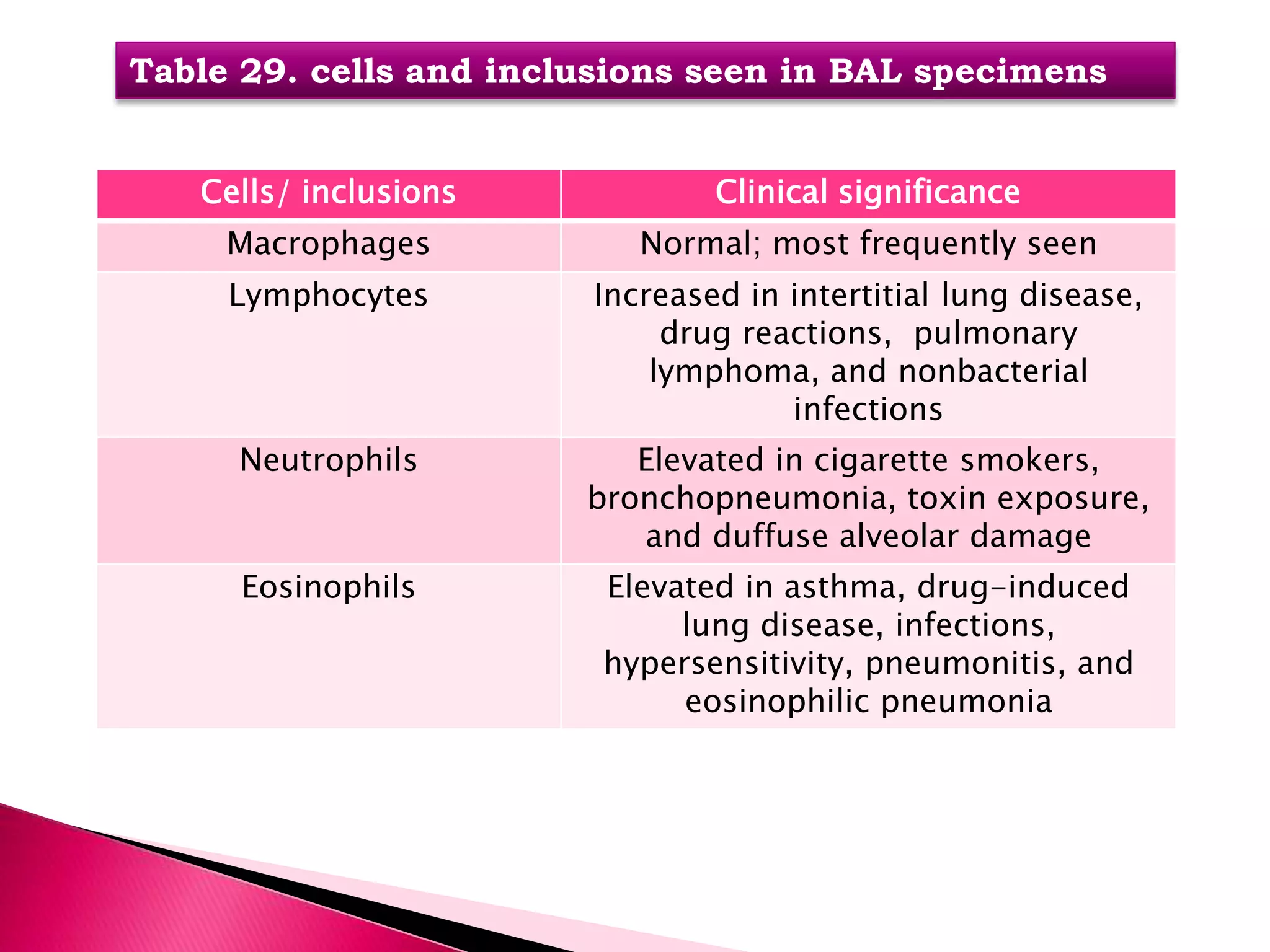 Table 29. cells and inclusions seen in BAL specimens

| Cells/ inclusions | Clinical significance |
|---|---|
| Macrophages | Normal; most frequently seen |
| Lymphocytes | Increased in intertitial lung disease, drug reactions, pulmonary lymphoma, and nonbacterial infections |
| Neutrophils | Elevated in cigarette smokers, bronchopneumonia, toxin exposure, and duffuse alveolar damage |
| Eosinophils | Elevated in asthma, drug-induced lung disease, infections, hypersensitivity, pneumonitis, and eosinophilic pneumonia |